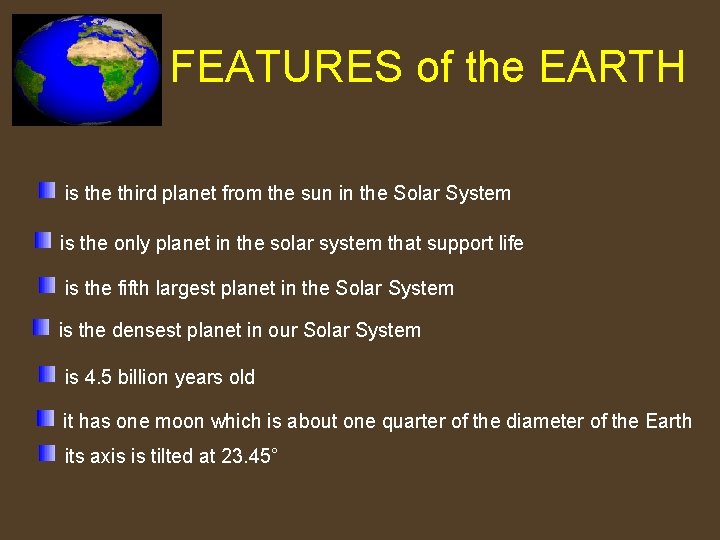 FEATURES of the EARTH

is the third planet from the sun in the Solar System

is the only planet in the solar system that support life

is the fifth largest planet in the Solar System

is the densest planet in our Solar System

is 4.5 billion years old

it has one moon which is about one quarter of the diameter of the Earth

its axis is tilted at 23.45°